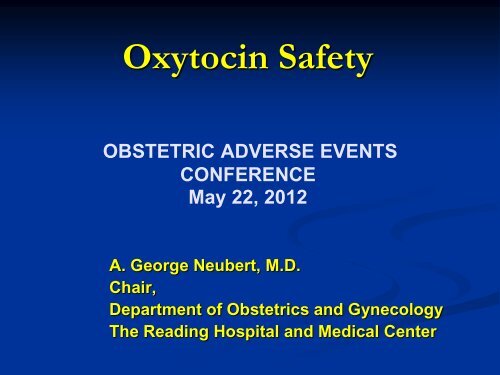 Oxytocin Safety

OBSTETRIC ADVERSE EVENTS CONFERENCE
May 22, 2012

A. George Neubert, M.D.
Chair,
Department of Obstetrics and Gynecology
The Reading Hospital and Medical Center